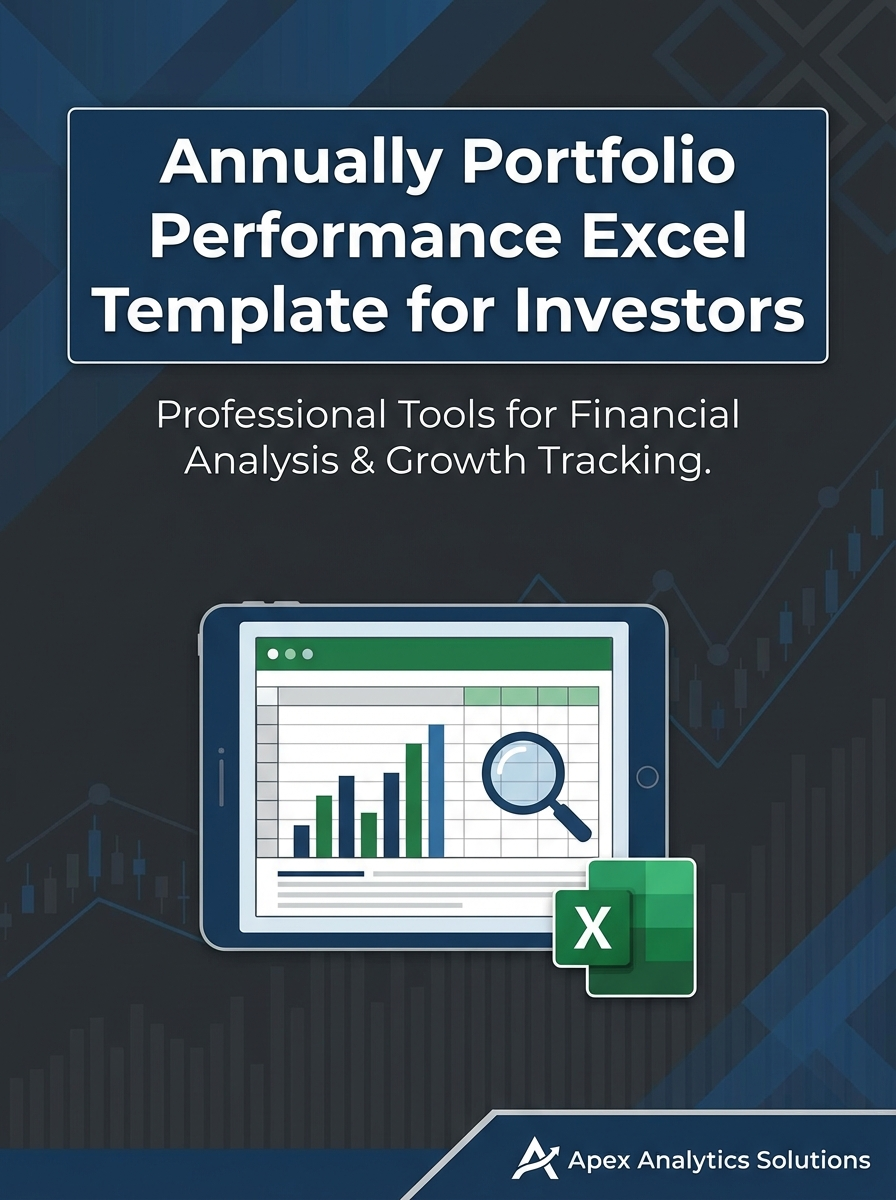 Annually Portfolio Performance Excel Template for Investors

Professional Tools for Financial Analysis & Growth Tracking.

X

Apex Analytics Solutions